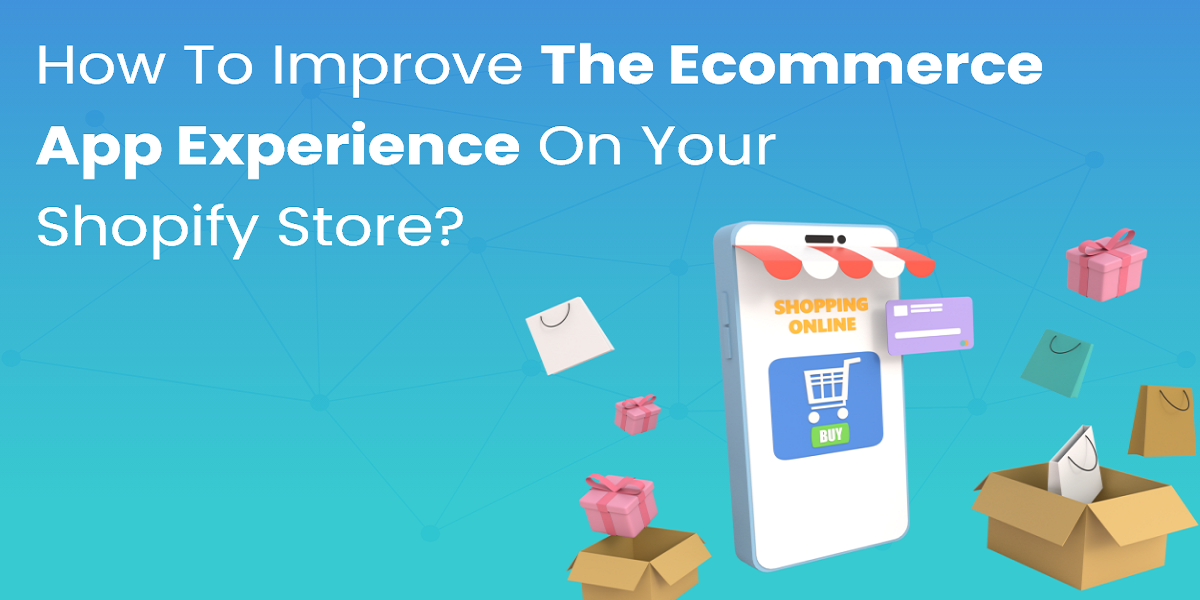 How To Improve The Ecommerce App Experience On Your Shopify Store?

SHOPPING ONLINE

BUY